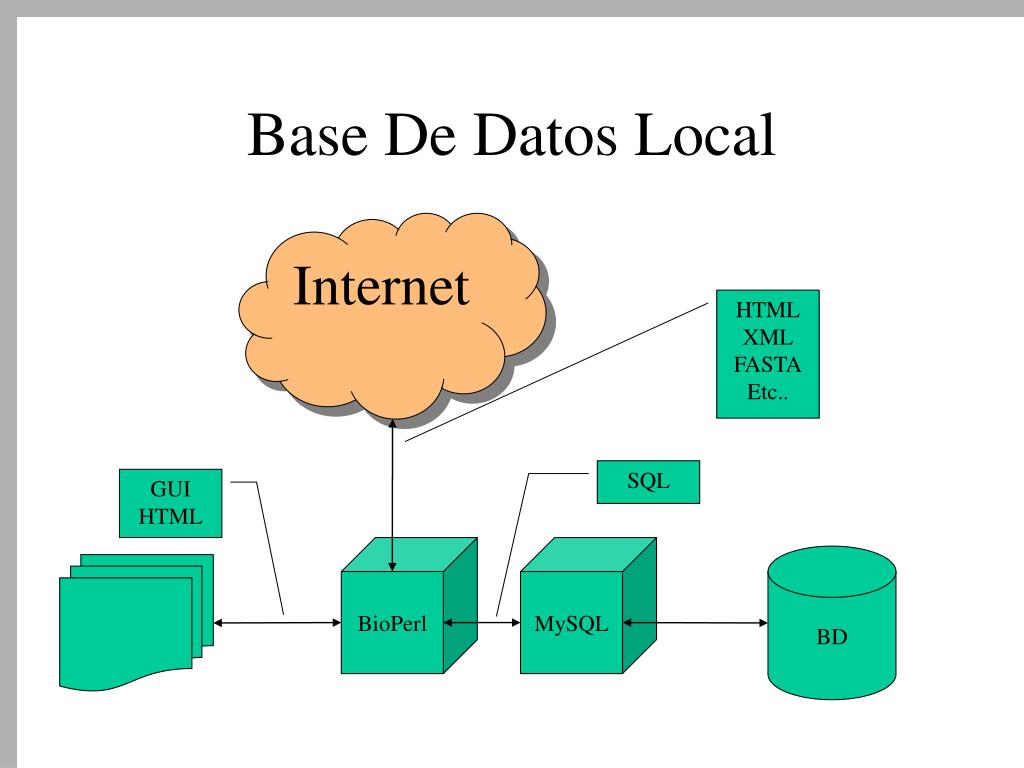 Base De Datos Local

Internet

HTML
XML
FASTA
Etc..

GUI
HTML

SQL

BioPerl

MySQL

BD